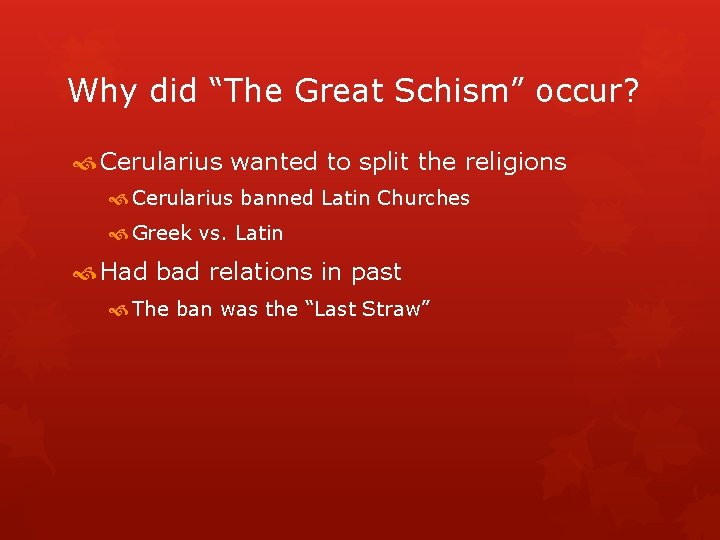 Why did “The Great Schism” occur?

Cerularius wanted to split the religions

Cerularius banned Latin Churches

Greek vs. Latin

Had bad relations in past

The ban was the “Last Straw”